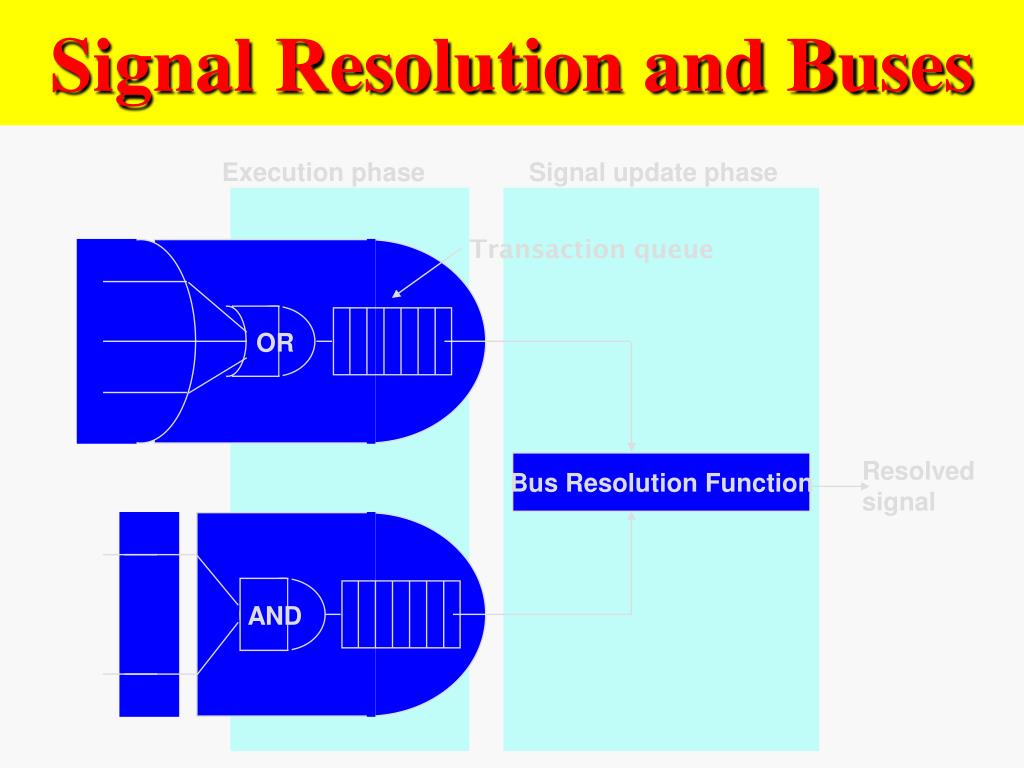 Signal Resolution and Buses

Execution phase

Signal update phase

Transaction queue

OR

Bus Resolution Function

Resolved signal

AND